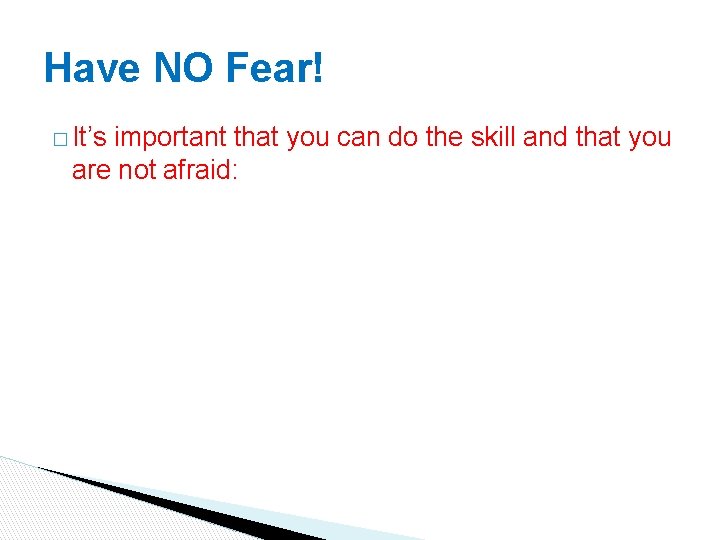 Have NO Fear!

□ It’s important that you can do the skill and that you are not afraid: